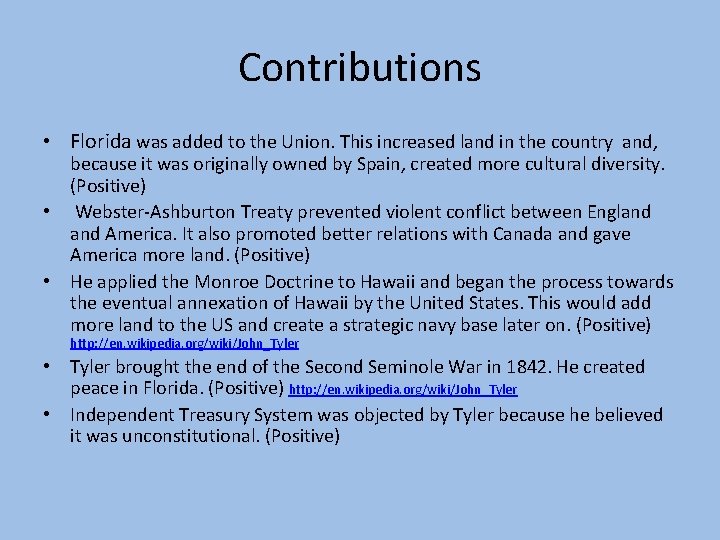 Contributions

• Florida was added to the Union. This increased land in the country and, because it was originally owned by Spain, created more cultural diversity. (Positive)

• Webster-Ashburton Treaty prevented violent conflict between England and America. It also promoted better relations with Canada and gave America more land. (Positive)

• He applied the Monroe Doctrine to Hawaii and began the process towards the eventual annexation of Hawaii by the United States. This would add more land to the US and create a strategic navy base later on. (Positive) http://en.wikipedia.org/wiki/John_Tyler

• Tyler brought the end of the Second Seminole War in 1842. He created peace in Florida. (Positive) http://en.wikipedia.org/wiki/John_Tyler

• Independent Treasury System was objected by Tyler because he believed it was unconstitutional. (Positive)